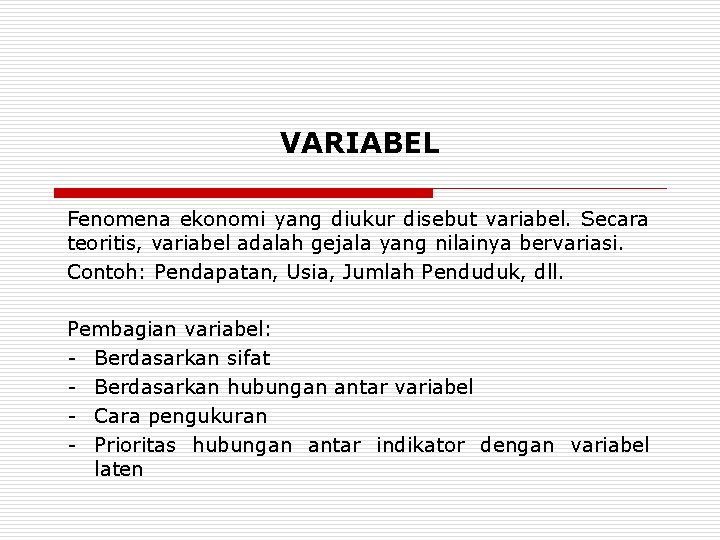 VARIABEL

Fenomena ekonomi yang diukur disebut variabel. Secara teoritis, variabel adalah gejala yang nilainya bervariasi.

Contoh: Pendapatan, Usia, Jumlah Penduduk, dll.

Pembagian variabel:
- Berdasarkan sifat
- Berdasarkan hubungan antar variabel
- Cara pengukuran
- Prioritas hubungan antar indikator dengan variabel laten